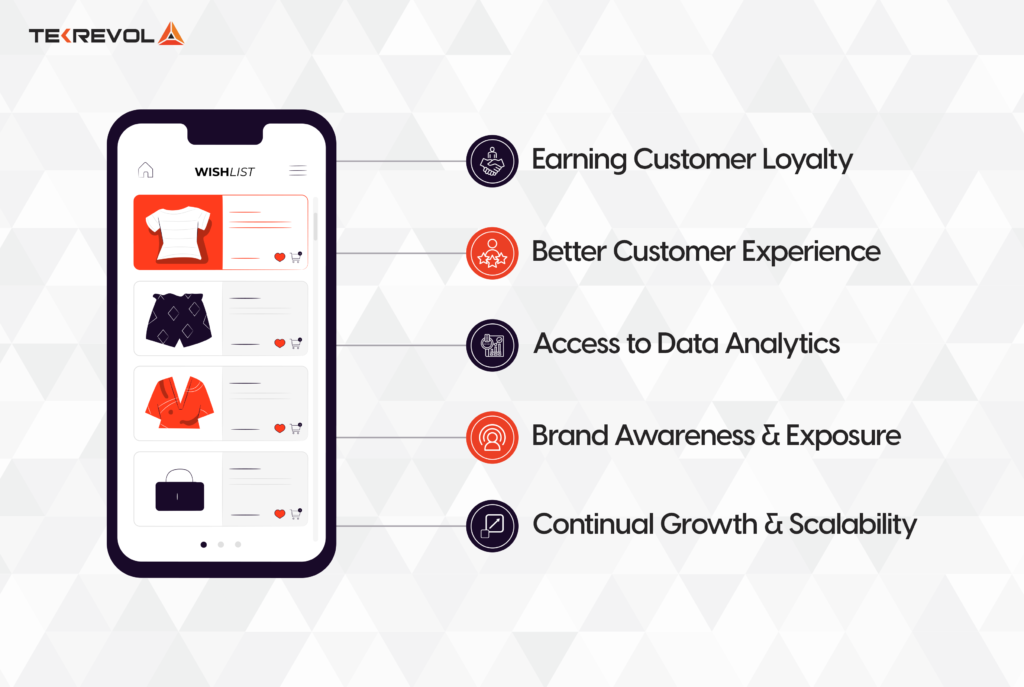 TEKREVOL

WISHLIST

Earning Customer Loyalty

Better Customer Experience

Access to Data Analytics

Brand Awareness & Exposure

Continual Growth & Scalability